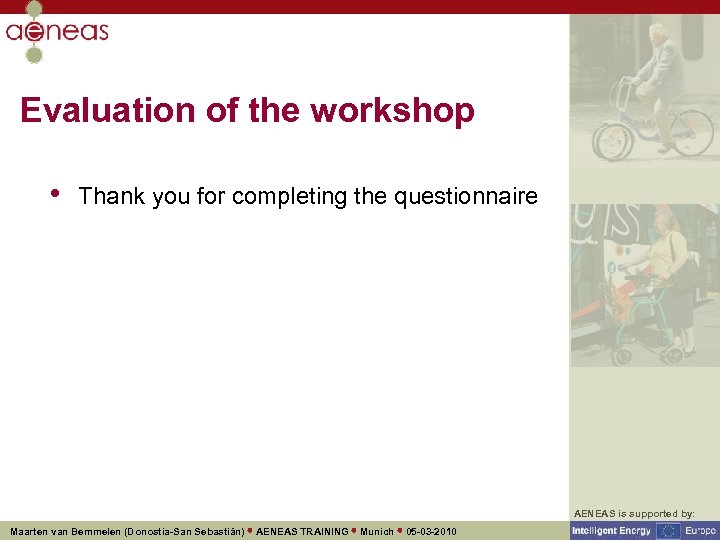 aeneas

Evaluation of the workshop

• Thank you for completing the questionnaire

AENEAS is supported by:

Maarten van Bemmelen (Donostia-San Sebastián) • AENEAS TRAINING • Munich • 05-03-2010

Intelligent Energy Europe